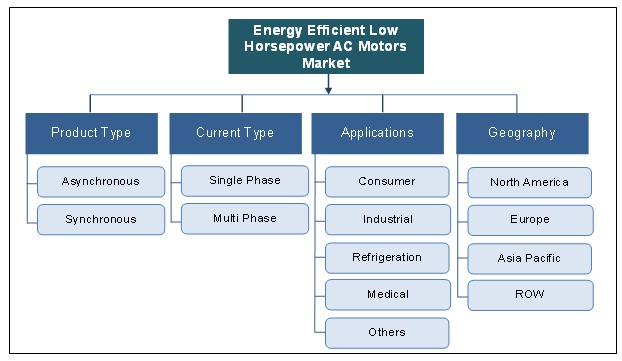 Energy Efficient Low Horsepower AC Motors Market

Product Type

Asynchronous

Synchronous

Current Type

Single Phase

Multi Phase

Applications

Consumer

Industrial

Refrigeration

Medical

Others

Geography

North America

Europe

Asia Pacific

ROW